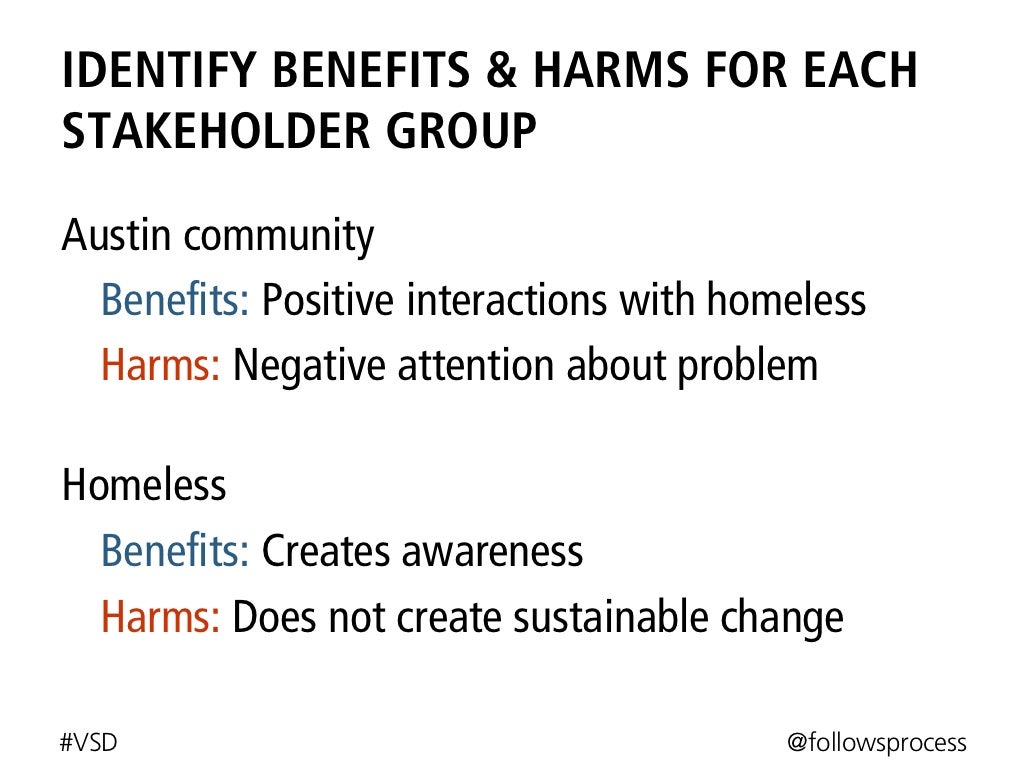 IDENTIFY BENEFITS & HARMS FOR EACH STAKEHOLDER GROUP

Austin community

Benefits: Positive interactions with homeless

Harms: Negative attention about problem

Homeless

Benefits: Creates awareness

Harms: Does not create sustainable change

#VSD

@followsprocess